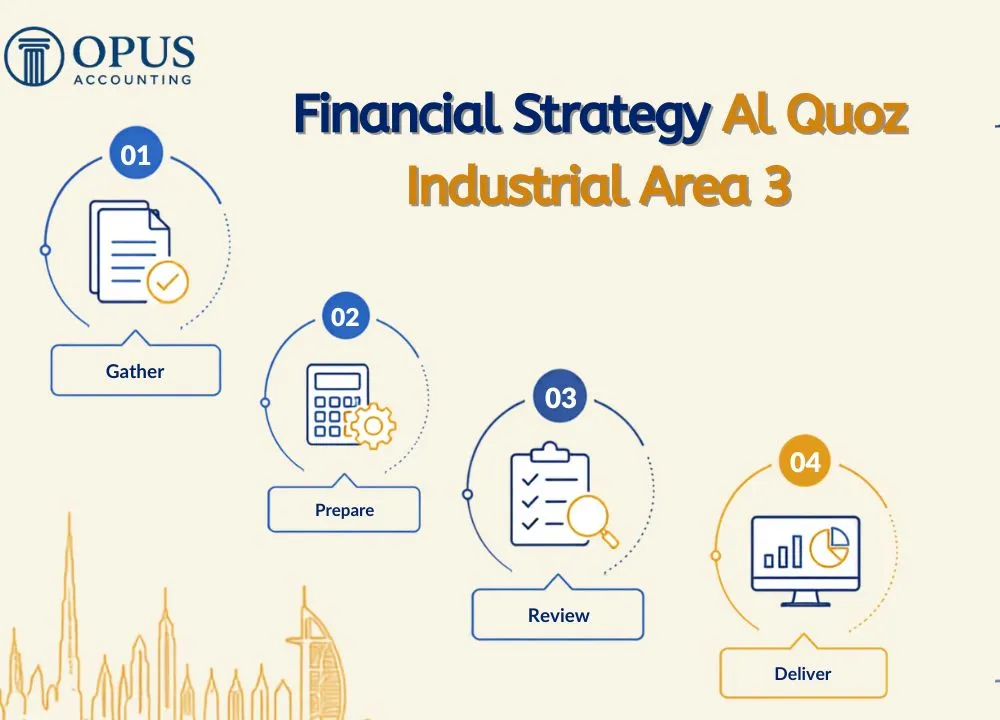 OPUS
ACCOUNTING

Financial Strategy Al Quoz Industrial Area 3

01
Gather

02
Prepare

03
Review

04
Deliver